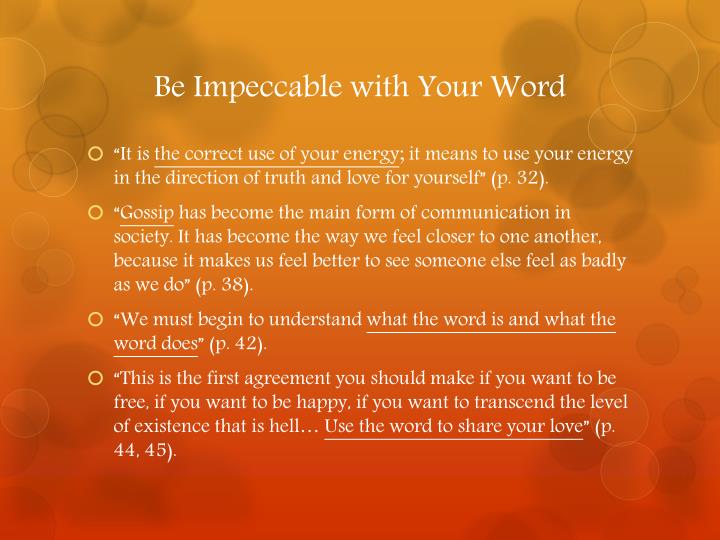 Be Impeccable with Your Word

"It is the correct use of your energy; it means to use your energy in the direction of truth and love for yourself" (p. 32).

"Gossip has become the main form of communication in society. It has become the way we feel closer to one another, because it makes us feel better to see someone else feel as badly as we do" (p. 38).

"We must begin to understand what the word is and what the word does" (p. 42).

"This is the first agreement you should make if you want to be free, if you want to be happy, if you want to transcend the level of existence that is hell… Use the word to share your love" (p. 44, 45).